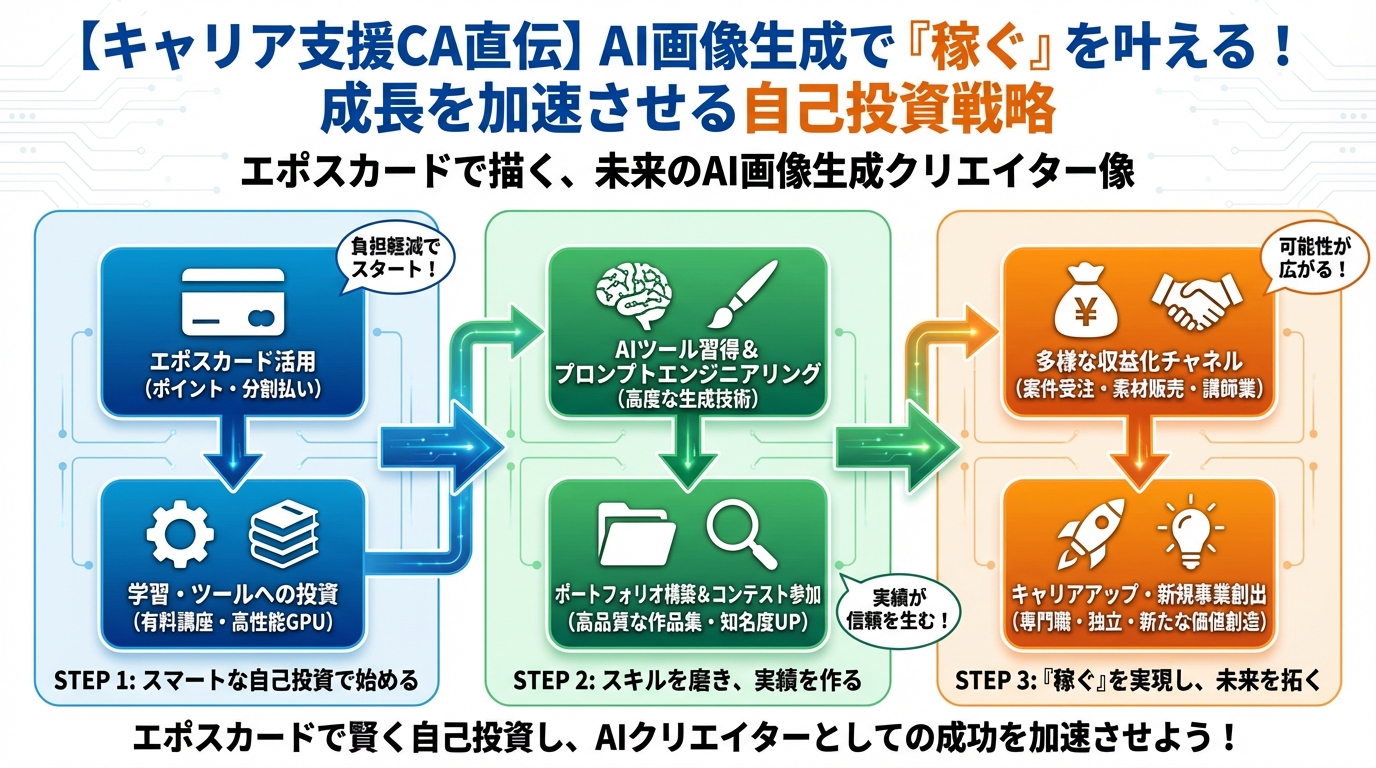 【キャリア支援CA直伝】AI画像生成で『稼ぐ』を叶える！
成長を加速させる自己投資戦略

エポスカードで描く、未来のAI画像生成クリエイター像

負担軽減でスタート！

エポスカード活用
（ポイント・分割払い）

学習・ツールへの投資
（有料講座・高性能GPU）

STEP 1: スマートな自己投資で始める

AIツール習得＆プロンプトエンジニアリング
（高度な生成技術）

ポートフォリオ構築＆コンテスト参加
（高品質な作品集・知名度UP）

実績が信頼を生む！

STEP 2: スキルを磨き、実績を作る

可能性が広がる！

多様な収益化チャネル
（案件受注・素材販売・講師業）

キャリアアップ・新規事業創出
（専門職・独立・新たな価値創造）

STEP 3:『稼ぐ』を実現し、未来を拓く

エポスカードで賢く自己投資し、AIクリエイターとしての成功を加速させよう！